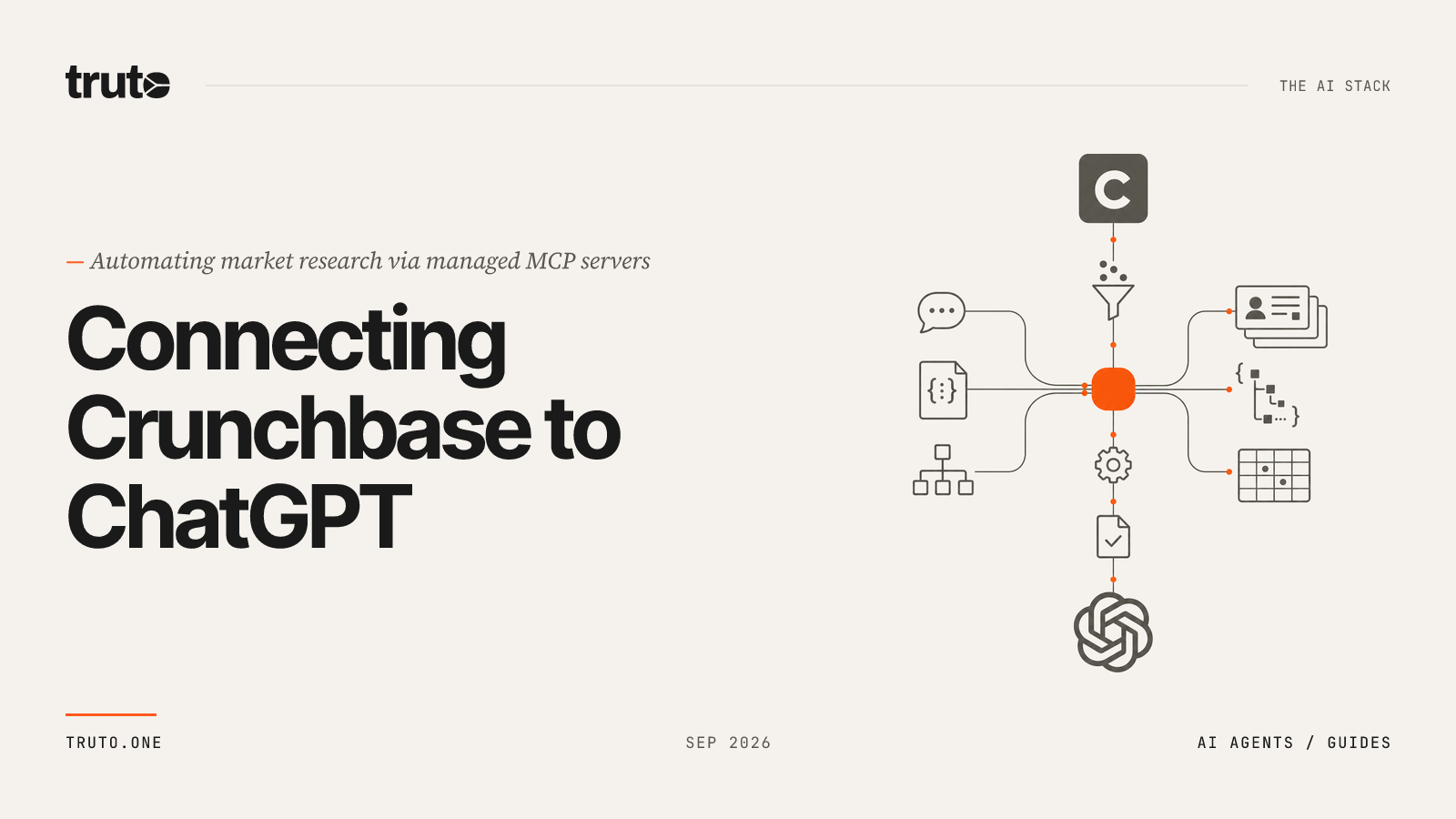 truto

THE AI STACK

— Automating market research via managed MCP servers

Connecting Crunchbase to ChatGPT

C

TRUTO.ONE

SEP 2026

AI AGENTS / GUIDES